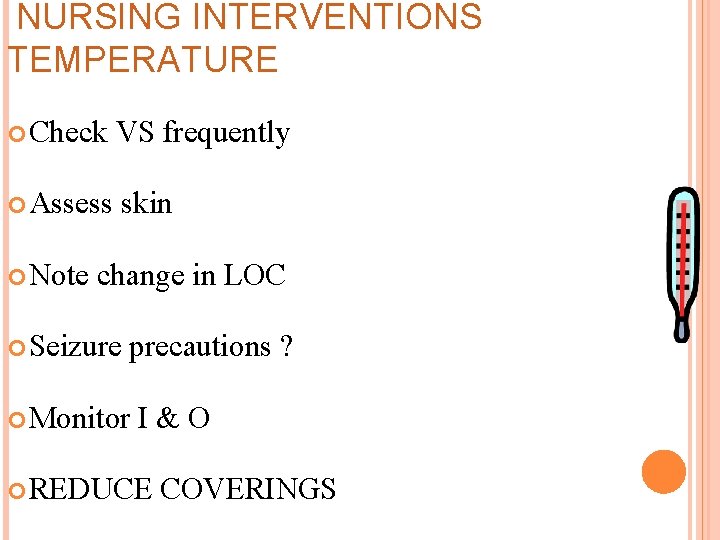 NURSING INTERVENTIONS TEMPERATURE

Check VS frequently

Assess skin

Note change in LOC

Seizure precautions ?

Monitor I & O

REDUCE COVERINGS